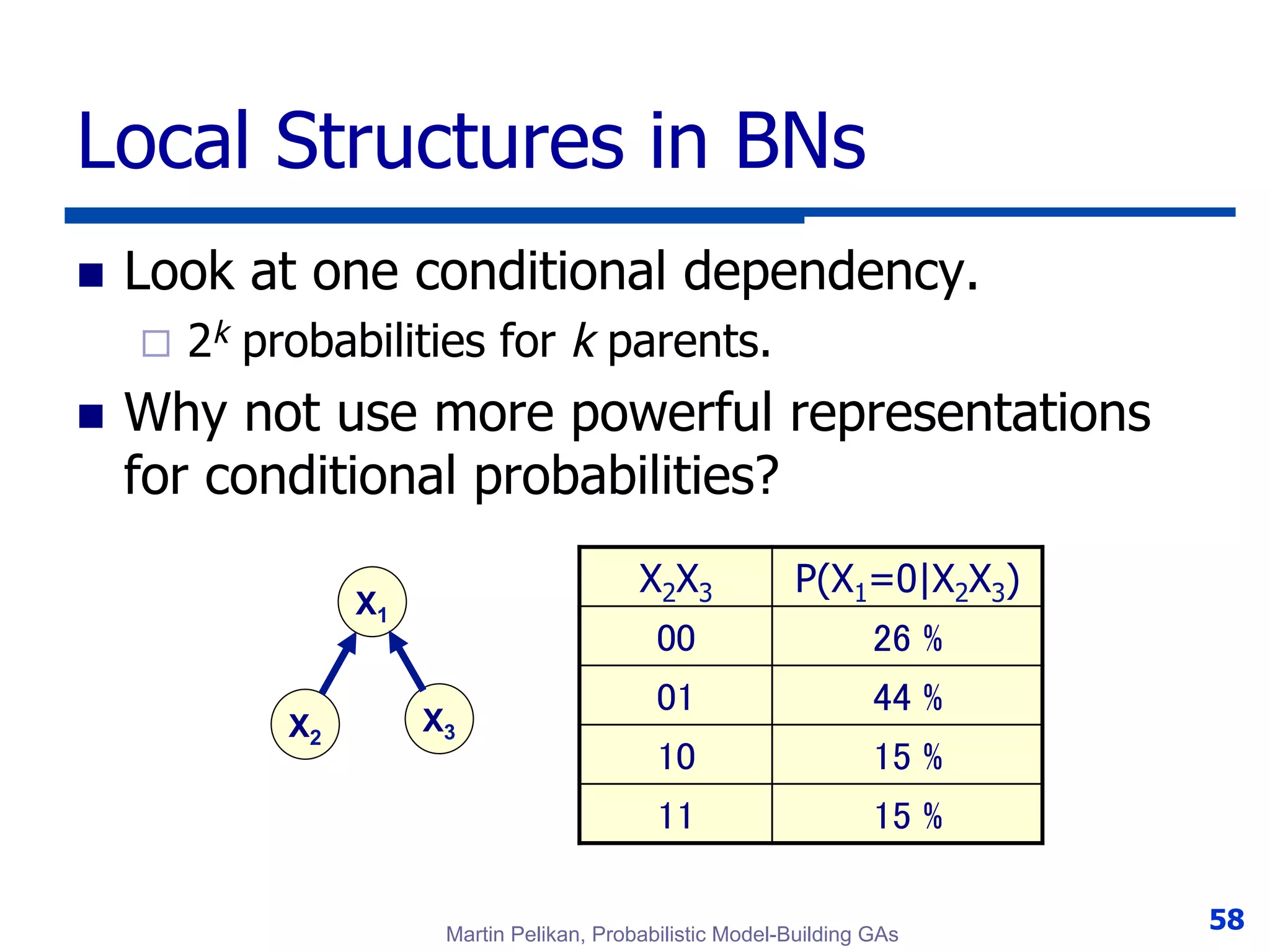 Local Structures in BNs

Look at one conditional dependency.

$2^k$ probabilities for $k$ parents.

Why not use more powerful representations for conditional probabilities?

$X_1$

$X_2$

$X_3$

| $X_2X_3$ | $P(X_1=0|X_2X_3)$ |
|---|---|
| 00 | 26 % |
| 01 | 44 % |
| 10 | 15 % |
| 11 | 15 % |

Martin Pelikan, Probabilistic Model-Building GAs

58